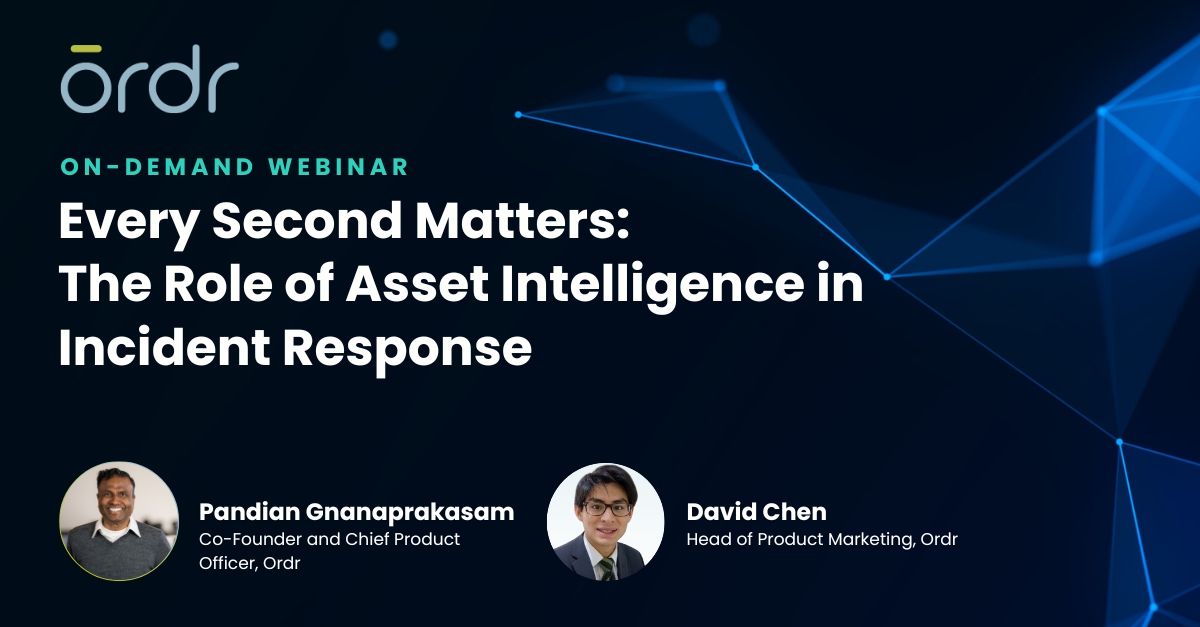 ordr

ON-DEMAND WEBINAR

Every Second Matters: The Role of Asset Intelligence in Incident Response

Pandian Gnanaprakasam
Co-Founder and Chief Product Officer, Ordr

David Chen
Head of Product Marketing, Ordr